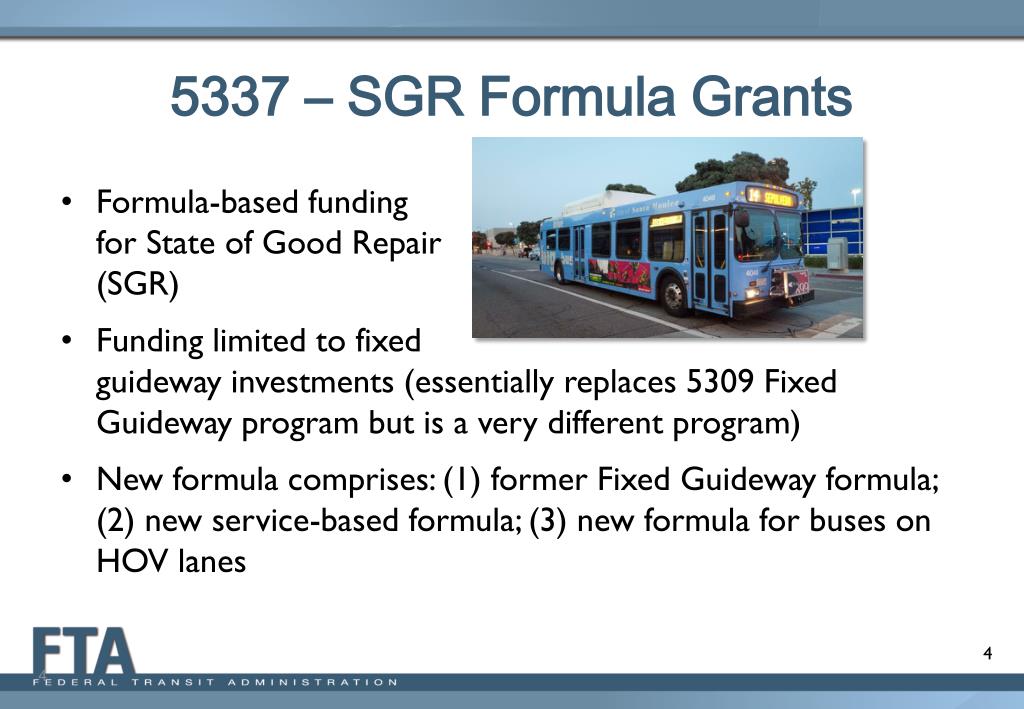 5337 – SGR Formula Grants

• Formula-based funding for State of Good Repair (SGR)

• Funding limited to fixed guideway investments (essentially replaces 5309 Fixed Guideway program but is a very different program)

• New formula comprises: (1) former Fixed Guideway formula; (2) new service-based formula; (3) new formula for buses on HOV lanes

FTA
FEDERAL TRANSIT ADMINISTRATION

4